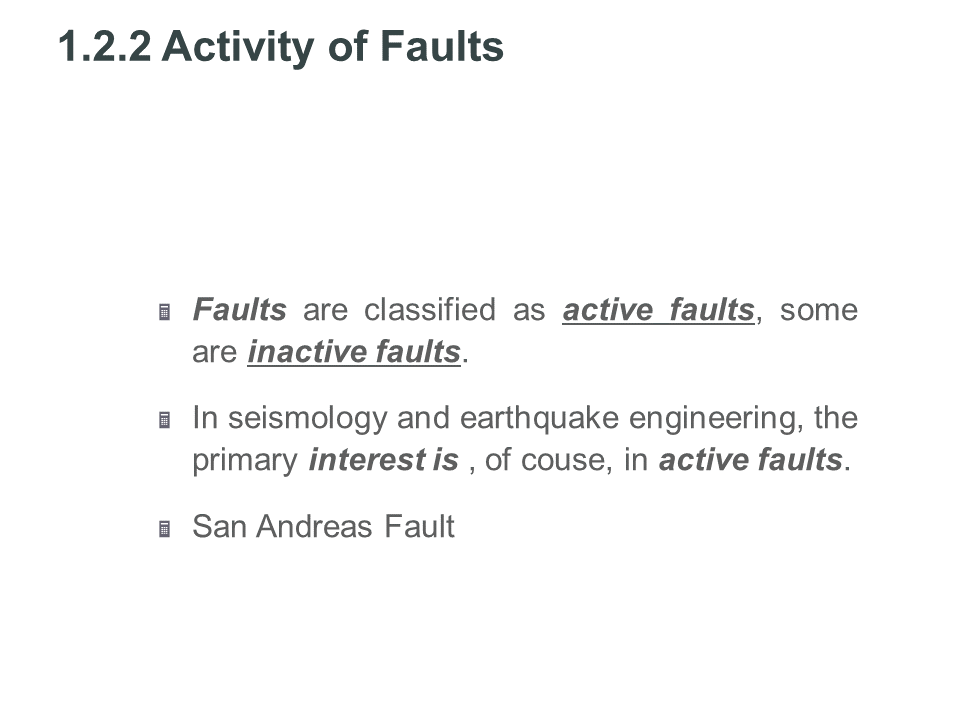 1.2.2 Activity of Faults

Faults are classified as active faults, some are inactive faults.

In seismology and earthquake engineering, the primary interest is , of couse, in active faults.

San Andreas Fault